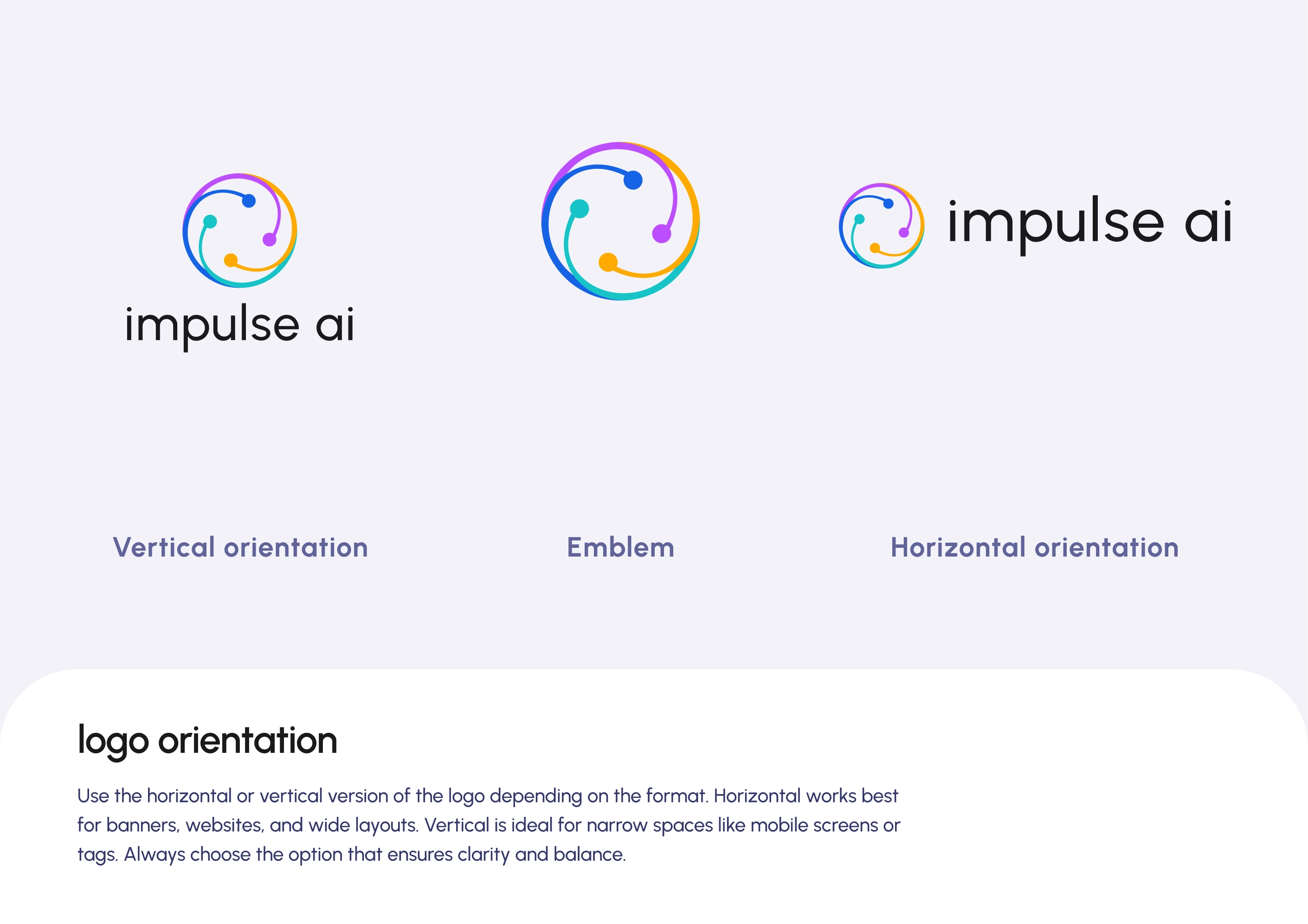 impulse ai

impulse ai

Vertical orientation

Emblem

Horizontal orientation

logo orientation

Use the horizontal or vertical version of the logo depending on the format. Horizontal works best for banners, websites, and wide layouts. Vertical is ideal for narrow spaces like mobile screens or tags. Always choose the option that ensures clarity and balance.